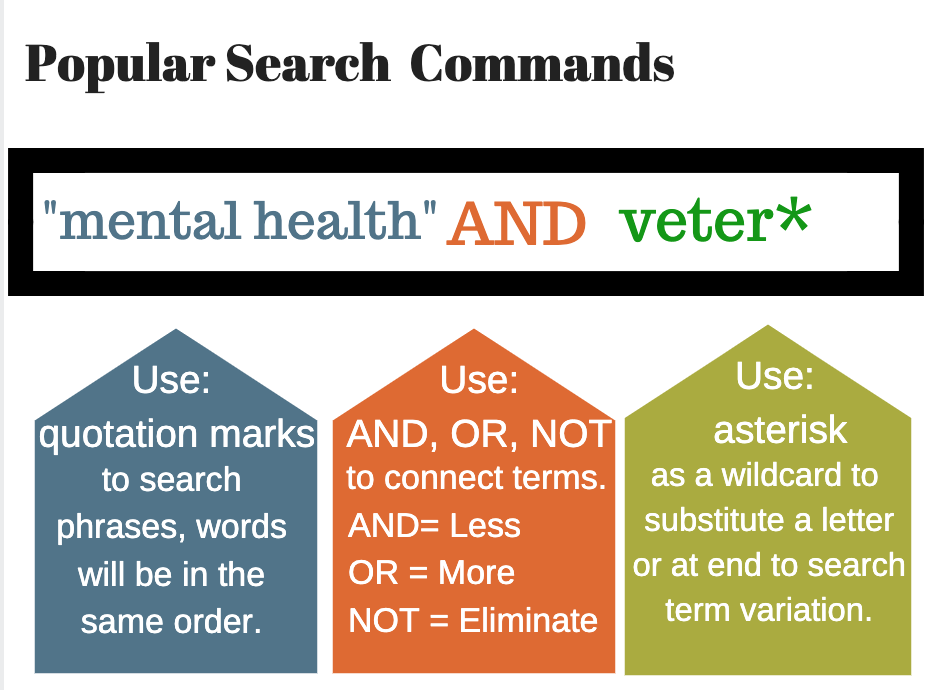 Popular Search Commands

"mental health" AND veter*

Use:
quotation marks
to search phrases, words will be in the same order.

Use:
AND, OR, NOT
to connect terms.
AND= Less
OR = More
NOT = Eliminate

Use:
asterisk
as a wildcard to substitute a letter or at end to search term variation.